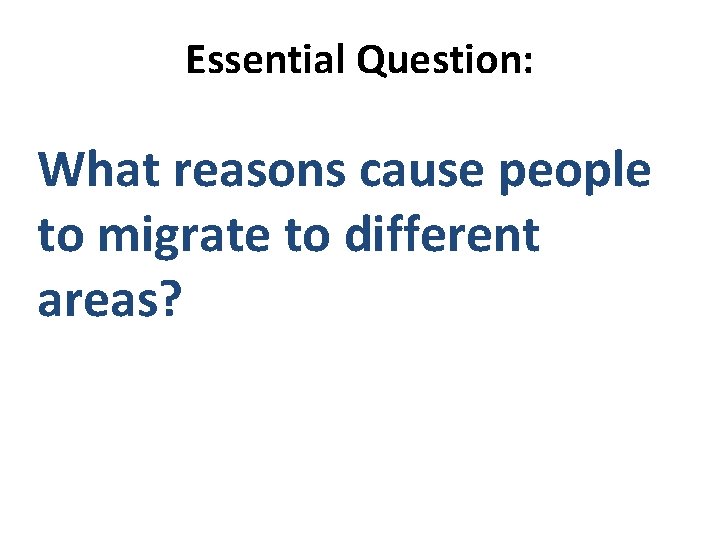 Essential Question:

What reasons cause people to migrate to different areas?